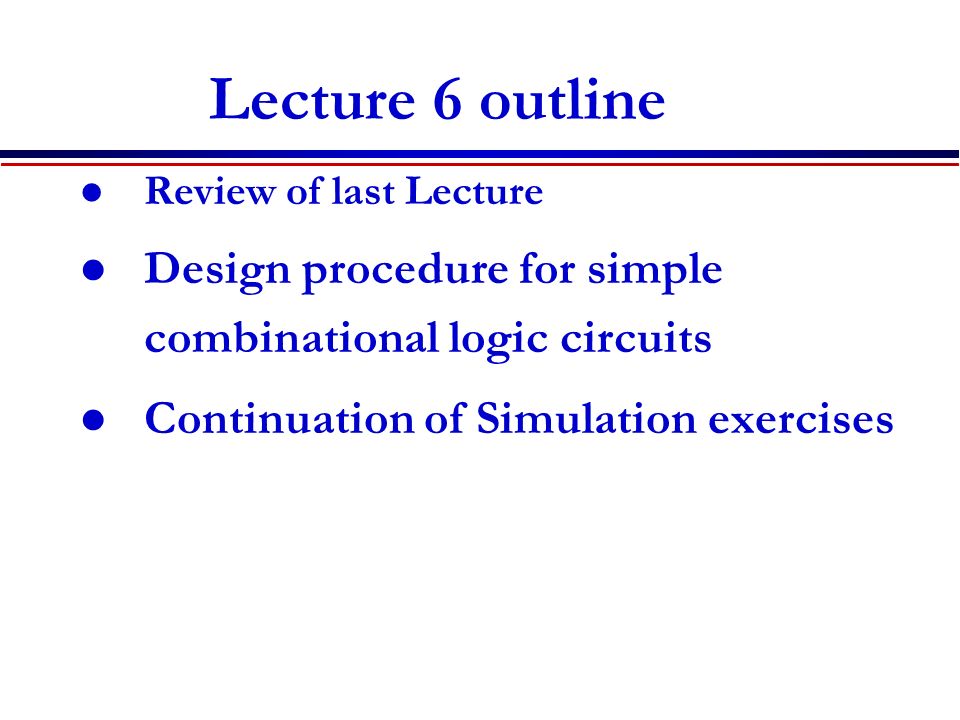 Lecture 6 outline

● Review of last Lecture

● Design procedure for simple combinational logic circuits

● Continuation of Simulation exercises